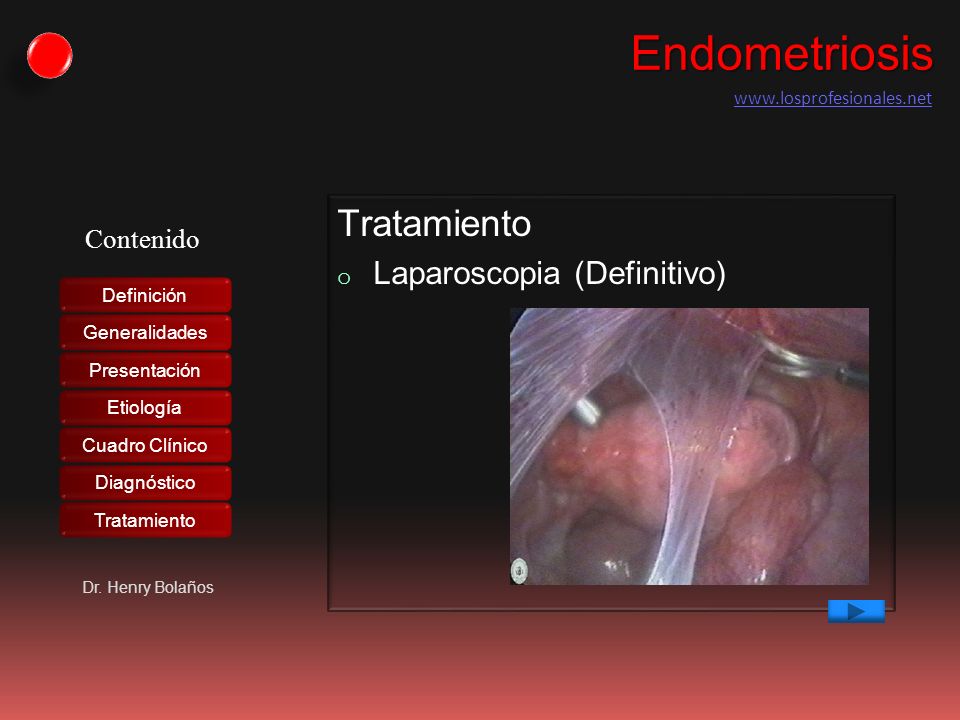 Endometriosis

www.losprofesionales.net

Contenido

Definición

Generalidades

Presentación

Etiología

Cuadro Clínico

Diagnóstico

Tratamiento

Dr. Henry Bolaños

Tratamiento

o Laparoscopia (Definitivo)